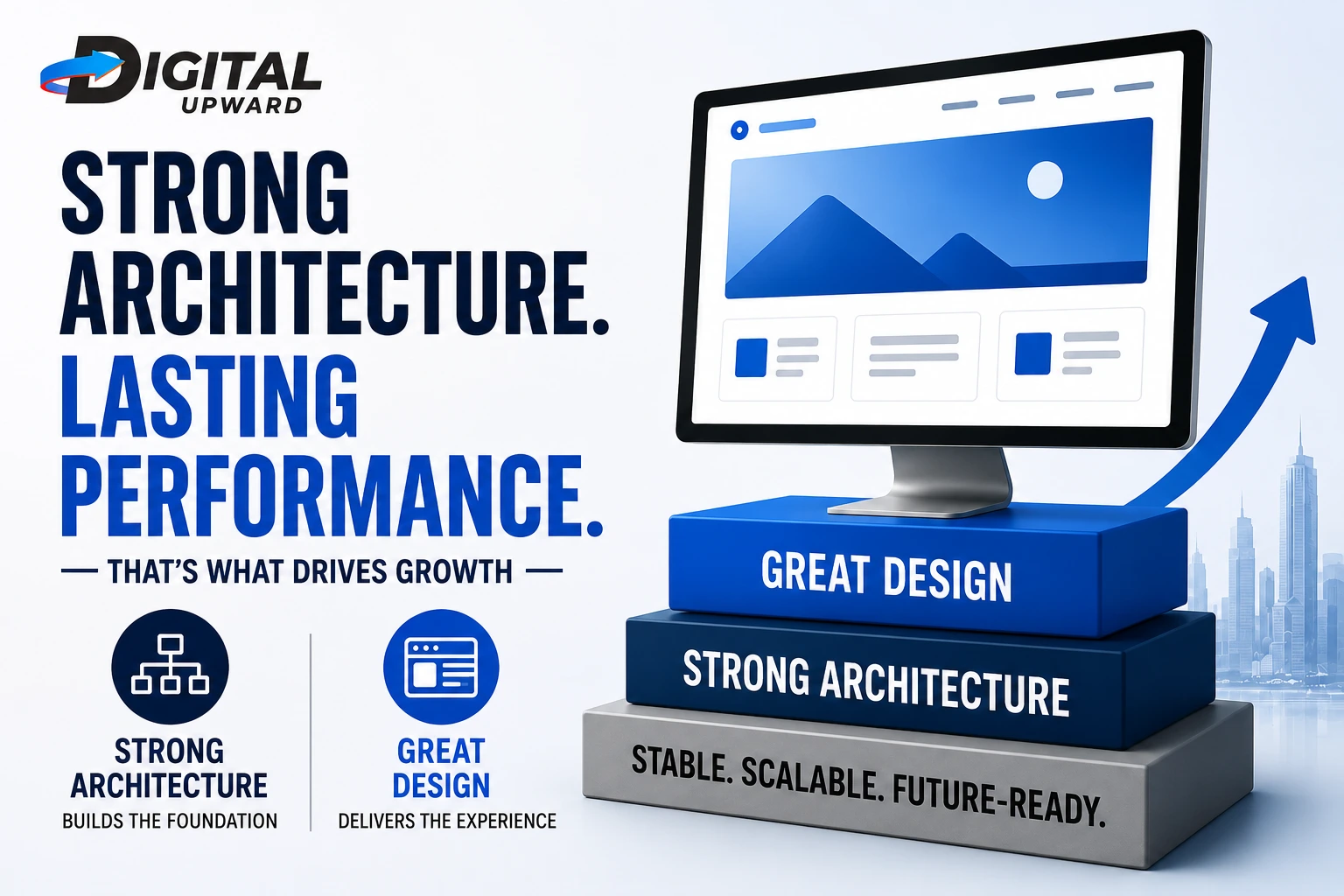 DIGITAL
UPWARD

STRONG ARCHITECTURE.
LASTING PERFORMANCE.

— THAT'S WHAT DRIVES GROWTH —

STRONG ARCHITECTURE
BUILDS THE FOUNDATION

GREAT DESIGN
DELIVERS THE EXPERIENCE

GREAT DESIGN
STRONG ARCHITECTURE
STABLE. SCALABLE. FUTURE-READY.